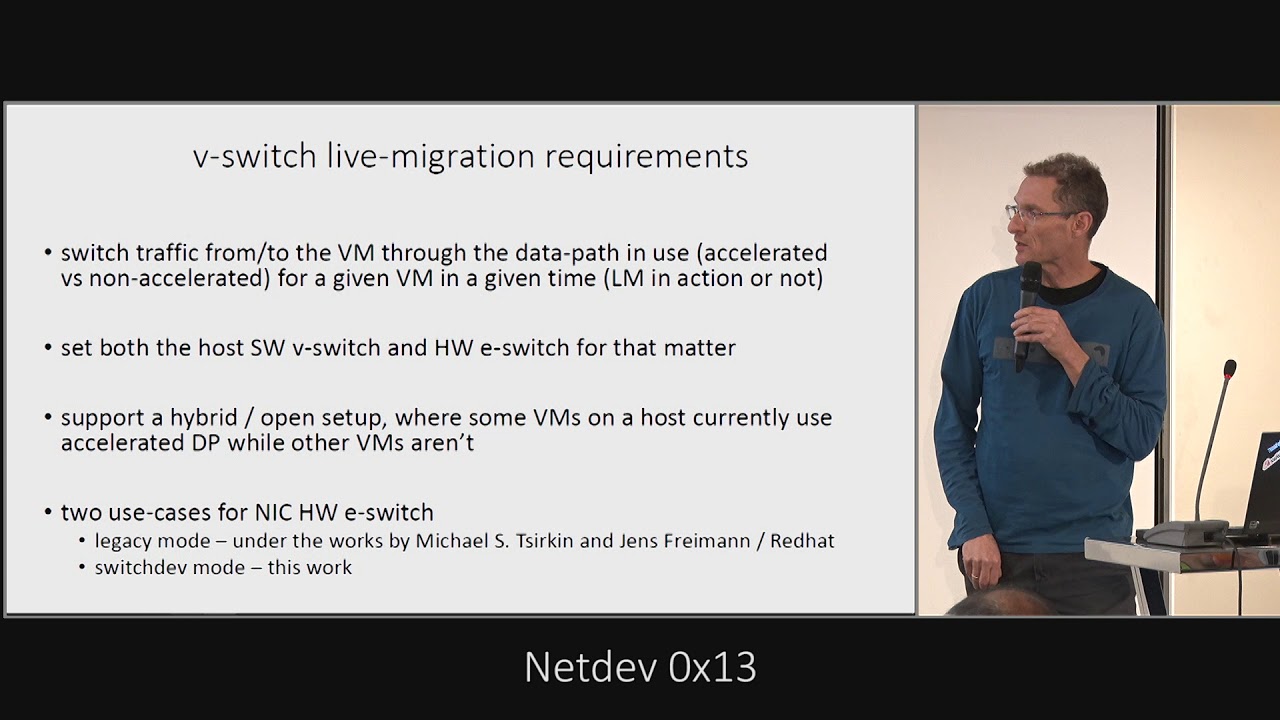 v-switch live-migration requirements

• switch traffic from/to the VM through the data-path in use (accelerated vs non-accelerated) for a given VM in a given time (LM in action or not)

• set both the host SW v-switch and HW e-switch for that matter

• support a hybrid / open setup, where some VMs on a host currently use accelerated DP while other VMs aren't

• two use-cases for NIC HW e-switch
  • legacy mode – under the works by Michael S. Tsirkin and Jens Freimann / Redhat
  • switchdev mode – this work

Netdev 0x13